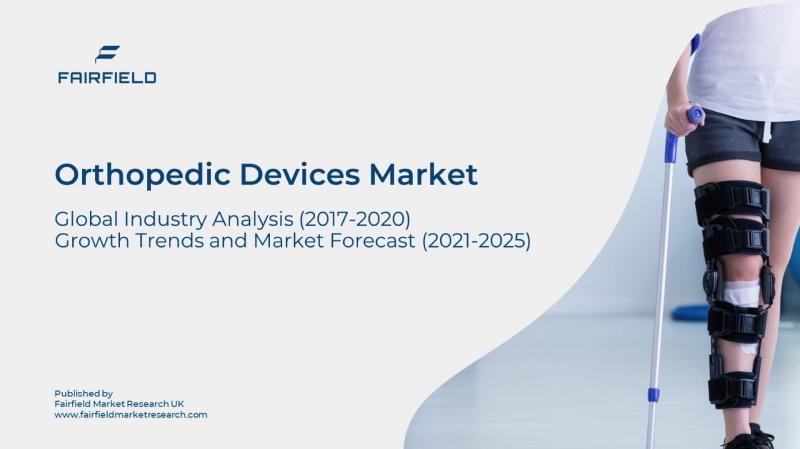 FAIRFIELD

Orthopedic Devices Market

Global Industry Analysis (2017-2020)
Growth Trends and Market Forecast (2021-2025)

Published by
Fairfield Market Research UK
www.fairfieldmarketresearch.com